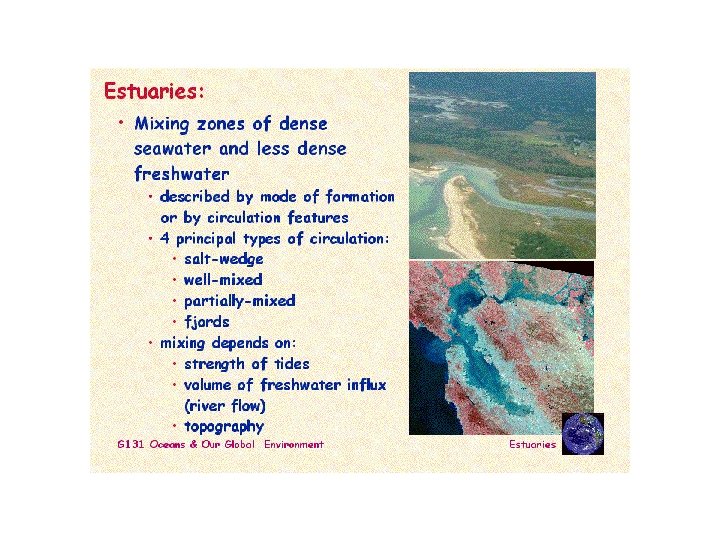 Estuaries:

• Mixing zones of dense seawater and less dense freshwater
  • described by mode of formation or by circulation features
  • 4 principal types of circulation:
    • salt-wedge
    • well-mixed
    • partially-mixed
    • fjords
  • mixing depends on:
    • strength of tides
    • volume of freshwater influx (river flow)
    • topography

G131 Oceans & Our Global Environment

Estuaries